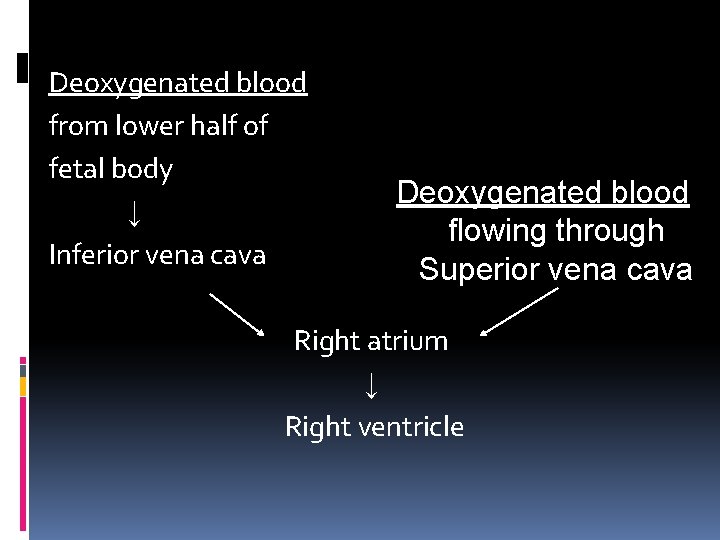 Deoxygenated blood
from lower half of
fetal body
↓
Inferior vena cava

Deoxygenated blood
flowing through
Superior vena cava

Right atrium
↓
Right ventricle